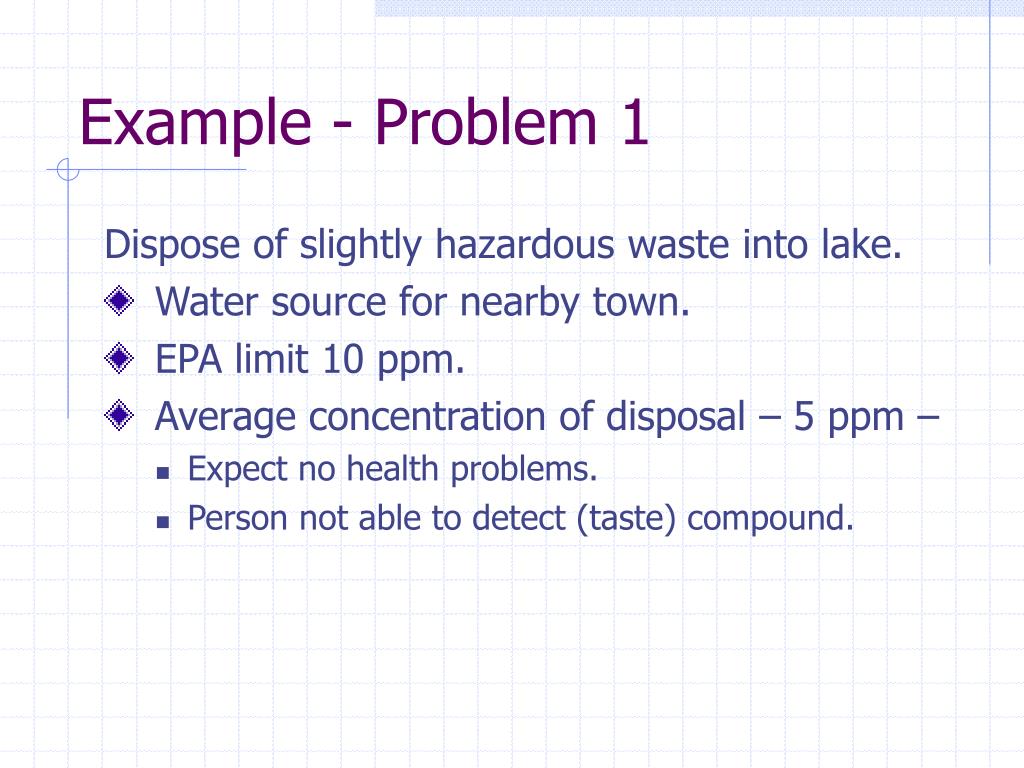 Example - Problem 1

Dispose of slightly hazardous waste into lake.

Water source for nearby town.

EPA limit 10 ppm.

Average concentration of disposal – 5 ppm –

Expect no health problems.

Person not able to detect (taste) compound.